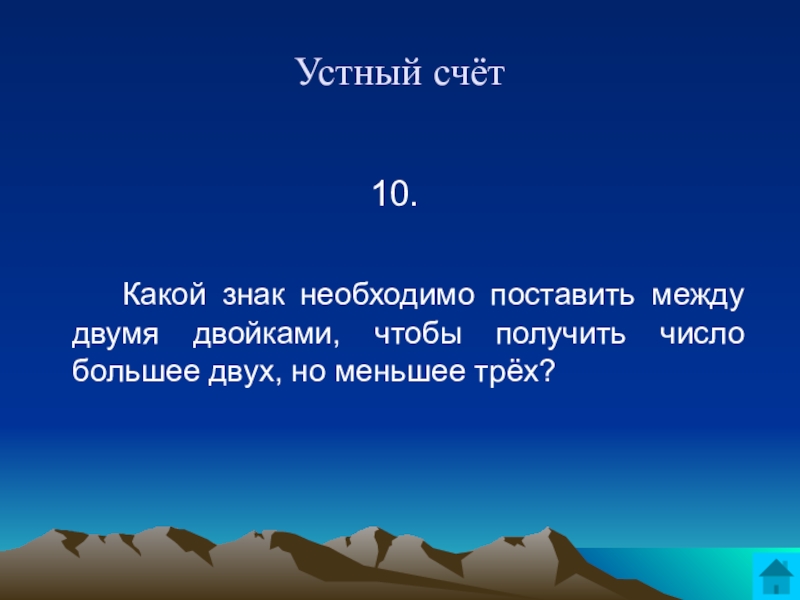 Устный счёт

10.

Какой знак необходимо поставить между двумя двойками, чтобы получить число большее двух, но меньшее трёх?